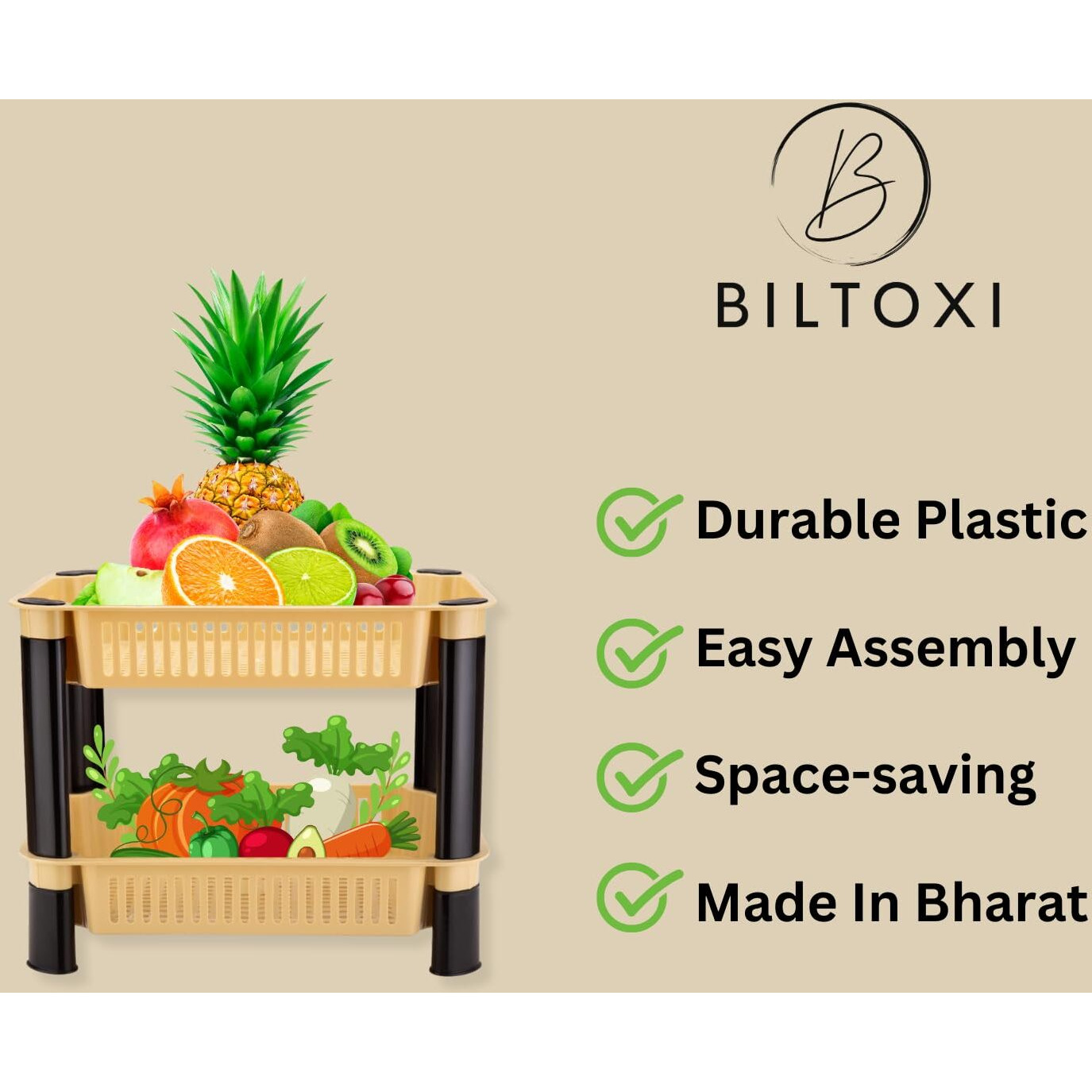 B

BILTOXI

Durable Plastic

Easy Assembly

Space-saving

Made In Bharat